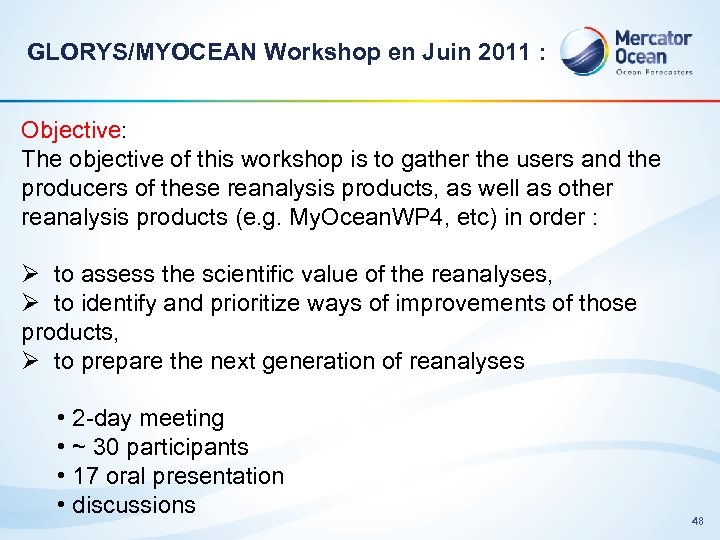 GLORYS/MYOCEAN Workshop en Juin 2011 :

Mercator Ocean
Ocean Forecasters

Objective:
The objective of this workshop is to gather the users and the producers of these reanalysis products, as well as other reanalysis products (e.g. MyOceanWP4, etc) in order :

➢ to assess the scientific value of the reanalyses,
➢ to identify and prioritize ways of improvements of those products,
➢ to prepare the next generation of reanalyses

• 2-day meeting
• ~ 30 participants
• 17 oral presentation
• discussions

48